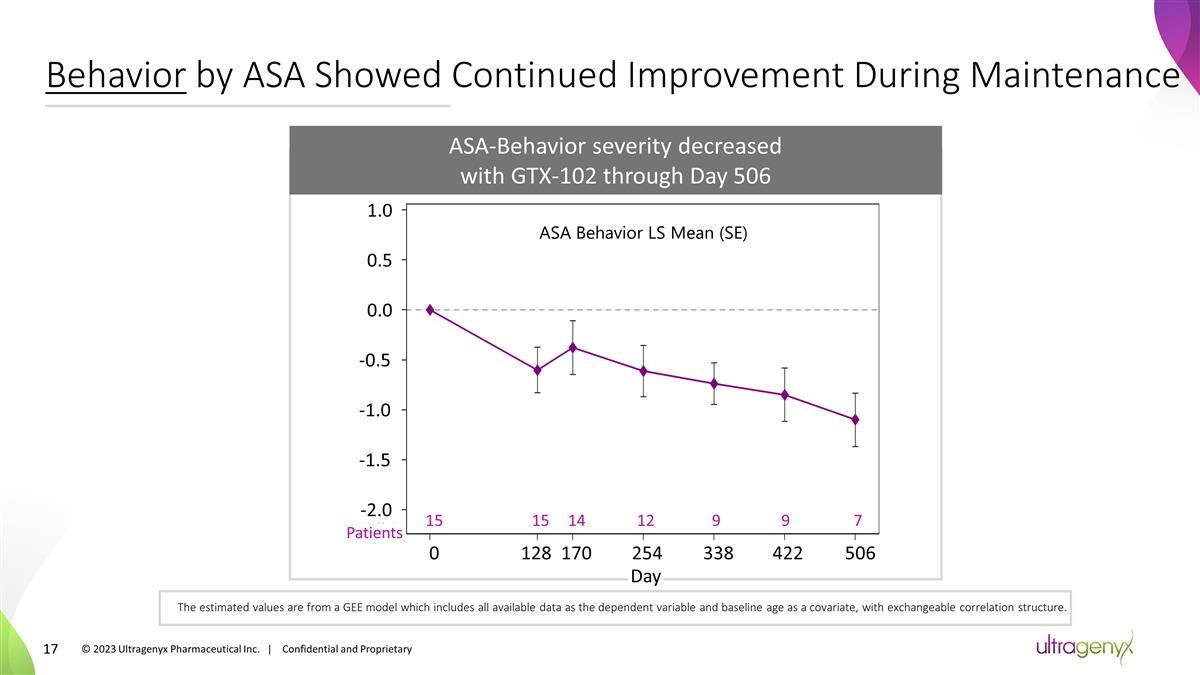 Behavior by ASA Showed Continued Improvement During Maintenance

ASA-Behavior severity decreased with GTX-102 through Day 506

ASA Behavior LS Mean (SE)

1.0
0.5
0.0
-0.5
-1.0
-1.5
-2.0

Patients 15 15 14 12 9 9 7

0 128 170 254 338 422 506

Day

The estimated values are from a GEE model which includes all available data as the dependent variable and baseline age as a covariate, with exchangeable correlation structure.

17 © 2023 Ultragenyx Pharmaceutical Inc. | Confidential and Proprietary

ultragenyx